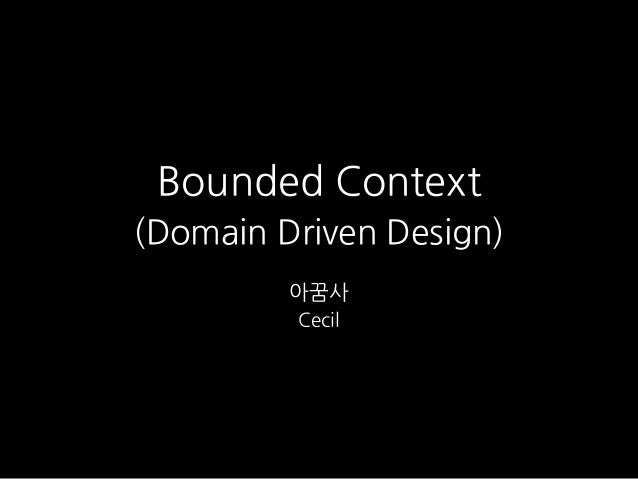 Bounded Context
(Domain Driven Design)

아꿈사
Cecil